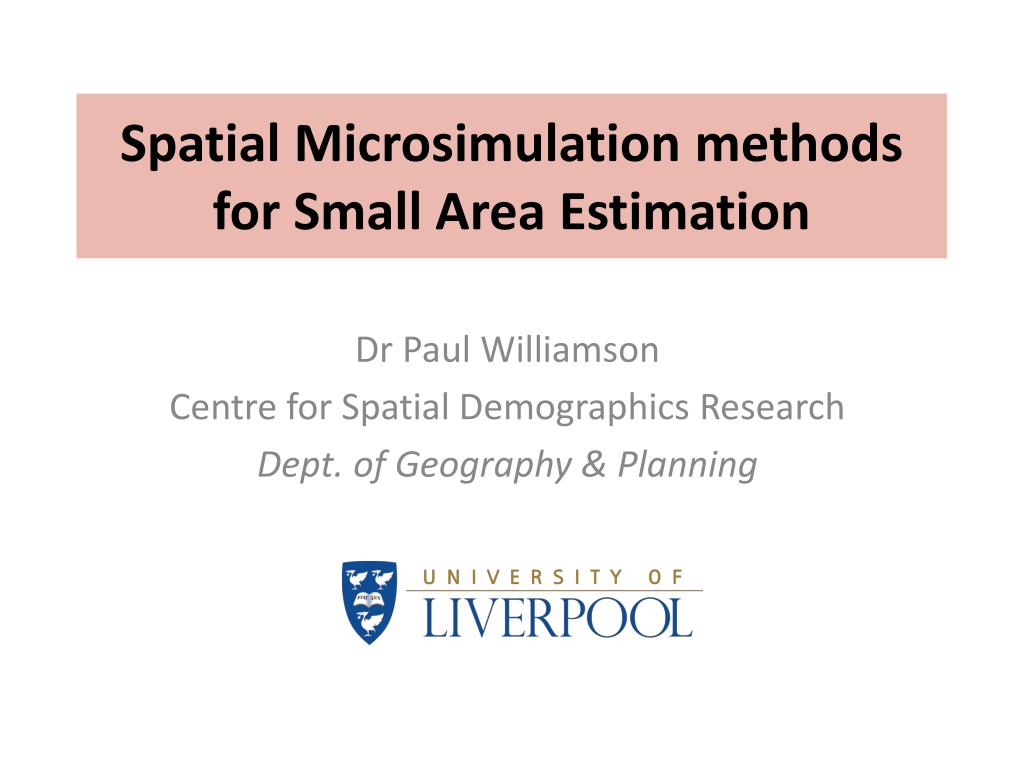 Spatial Microsimulation methods for Small Area Estimation

Dr Paul Williamson
Centre for Spatial Demographics Research
Dept. of Geography & Planning

UNIVERSITY OF
LIVERPOOL